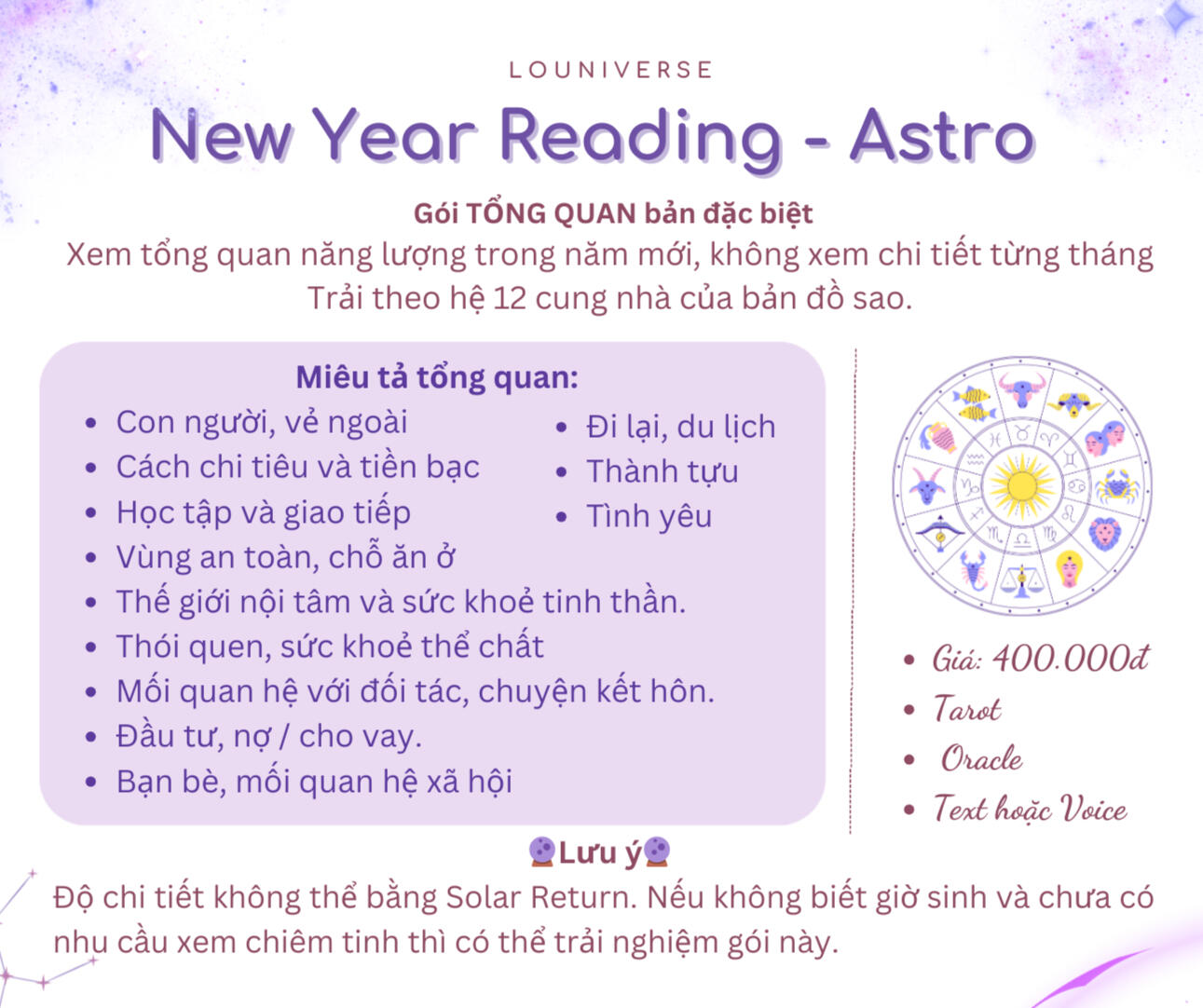 LOUNIVERSE

New Year Reading - Astro

Gói TỔNG QUAN bản đặc biệt
Xem tổng quan năng lượng trong năm mới, không xem chi tiết từng tháng
Trải theo hệ 12 cung nhà của bản đồ sao.

Miêu tả tổng quan:
- Con người, vẻ ngoài
- Cách chi tiêu và tiền bạc
- Học tập và giao tiếp
- Vùng an toàn, chỗ ăn ở
- Thế giới nội tâm và sức khoẻ tinh thần.
- Thói quen, sức khoẻ thể chất
- Mối quan hệ với đối tác, chuyện kết hôn.
- Đầu tư, nợ / cho vay.
- Bạn bè, mối quan hệ xã hội

- Đi lại, du lịch
- Thành tựu
- Tình yêu

- Giá: 400.000đ
- Tarot
- Oracle
- Text hoặc Voice

🔮Lưu ý🔮
Độ chi tiết không thể bằng Solar Return. Nếu không biết giờ sinh và chưa có nhu cầu xem chiêm tinh thì có thể trải nghiệm gói này.